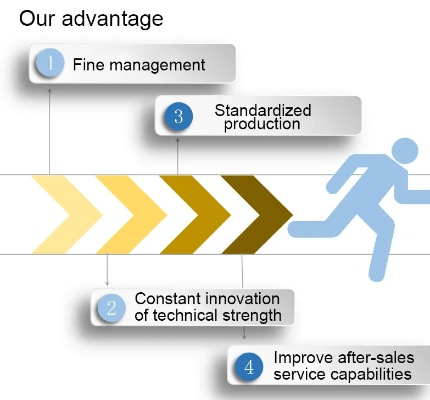 Our advantage

1 Fine management

3 Standardized production

2 Constant innovation of technical strength

4 Improve after-sales service capabilities